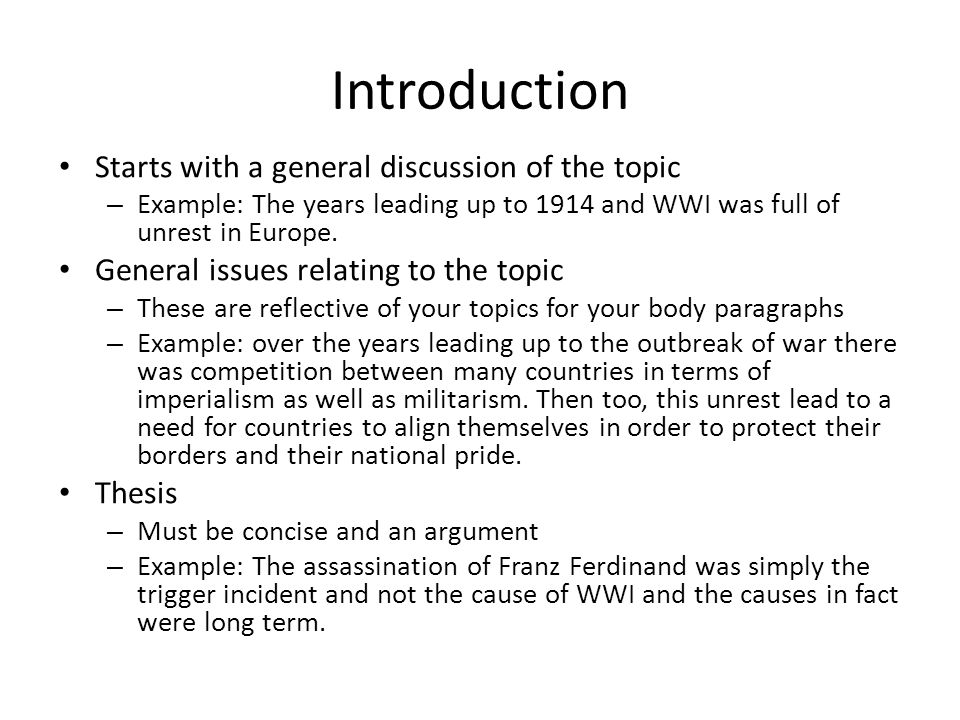 Introduction

• Starts with a general discussion of the topic
– Example: The years leading up to 1914 and WWI was full of unrest in Europe.

• General issues relating to the topic
– These are reflective of your topics for your body paragraphs
– Example: over the years leading up to the outbreak of war there was competition between many countries in terms of imperialism as well as militarism. Then too, this unrest lead to a need for countries to align themselves in order to protect their borders and their national pride.

• Thesis
– Must be concise and an argument
– Example: The assassination of Franz Ferdinand was simply the trigger incident and not the cause of WWI and the causes in fact were long term.